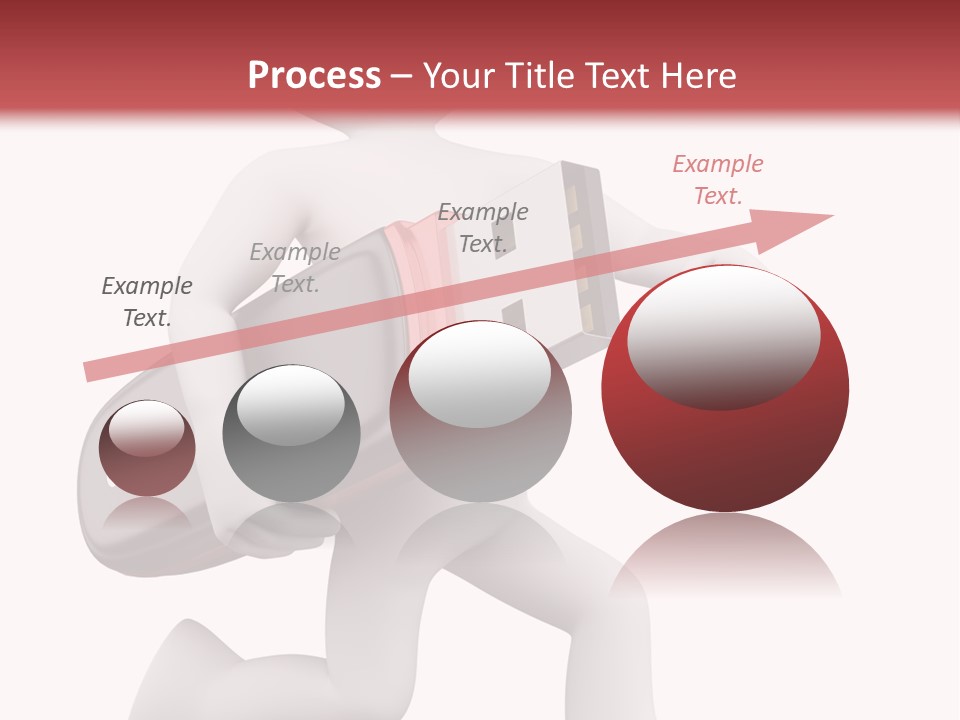 Process – Your Title Text Here

Example Text.

Example Text.

Example Text.

Example Text.